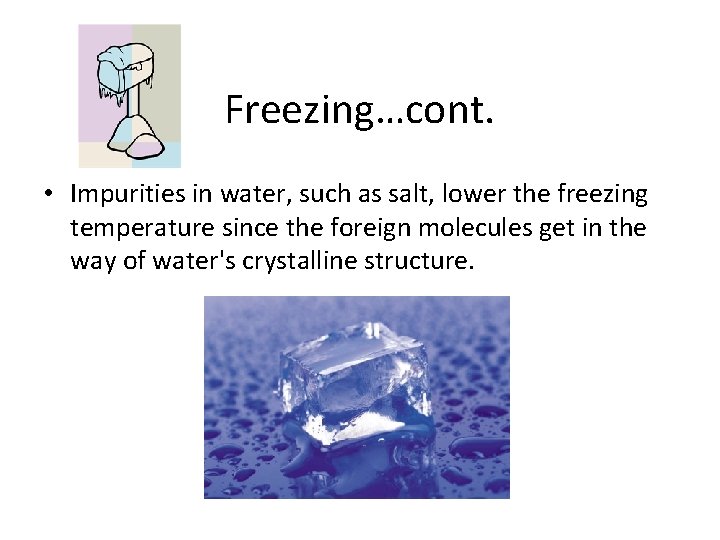 Freezing…cont.

• Impurities in water, such as salt, lower the freezing temperature since the foreign molecules get in the way of water's crystalline structure.